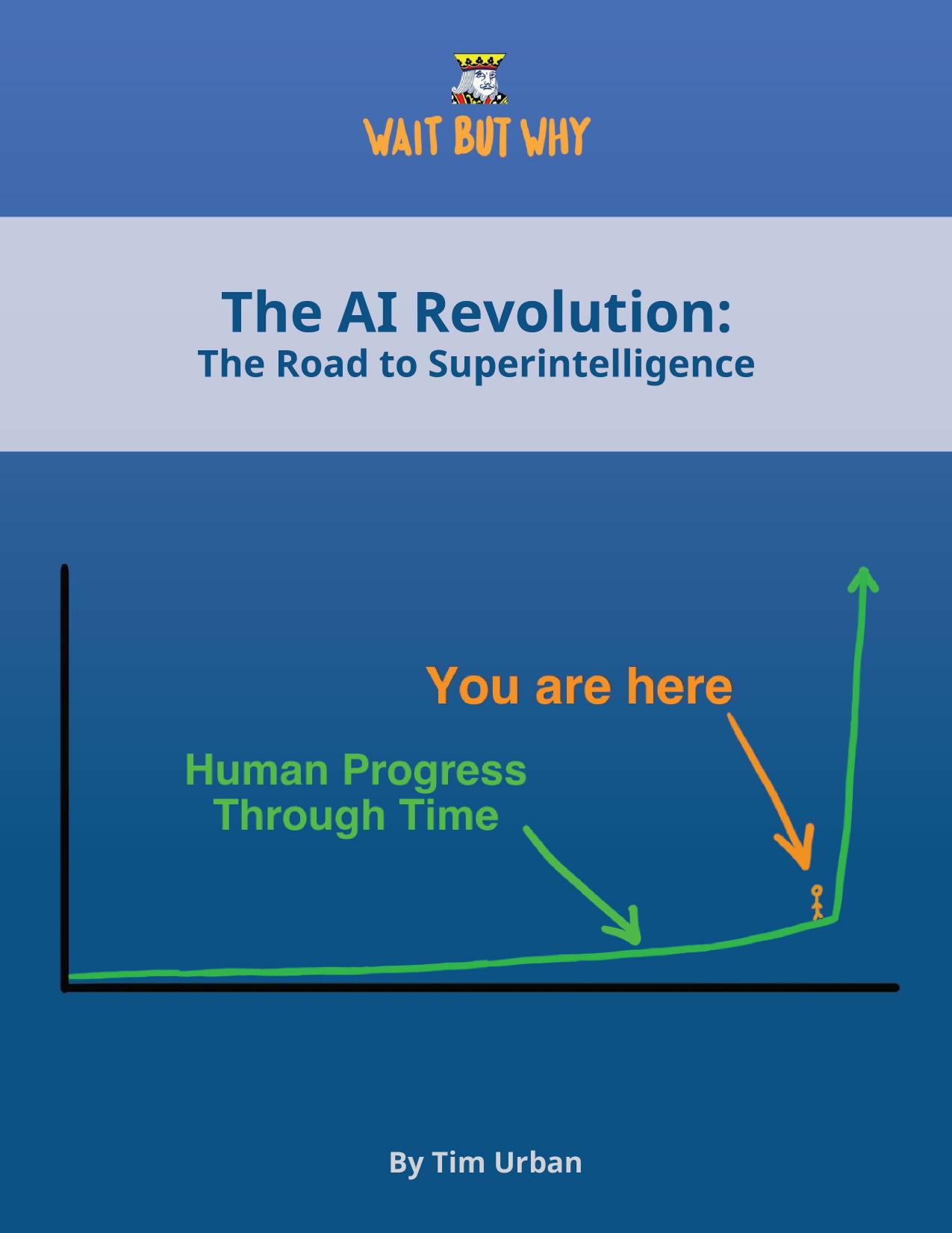 WAIT BUT WHY

The AI Revolution:
The Road to Superintelligence

You are here

Human Progress
Through Time

By Tim Urban